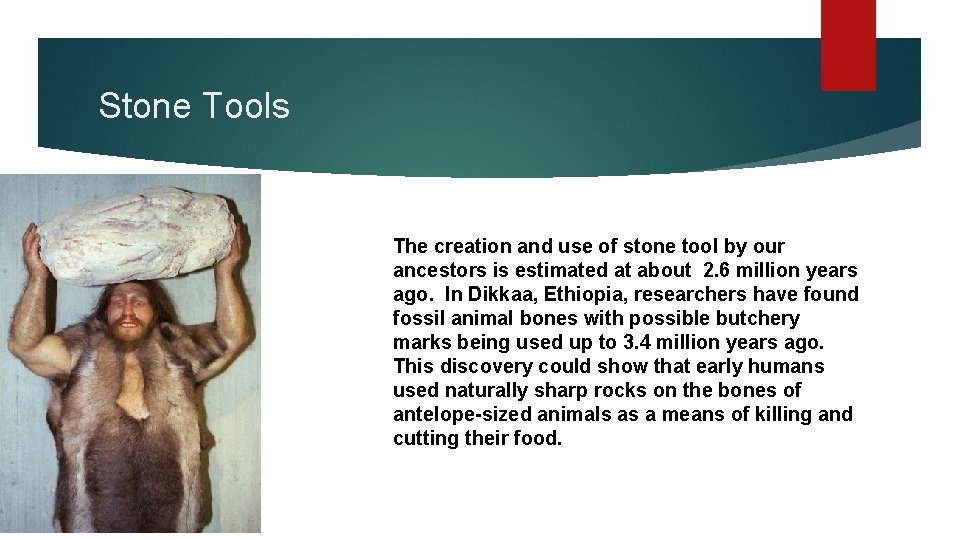 Stone Tools

The creation and use of stone tool by our ancestors is estimated at about 2.6 million years ago. In Dikkaa, Ethiopia, researchers have found fossil animal bones with possible butchery marks being used up to 3.4 million years ago. This discovery could show that early humans used naturally sharp rocks on the bones of antelope-sized animals as a means of killing and cutting their food.